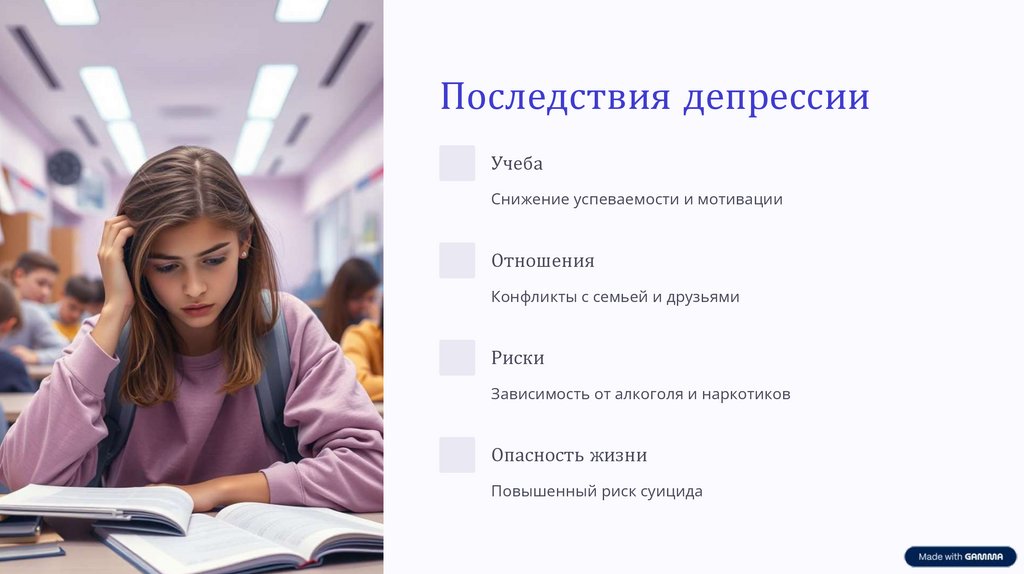 Последствия депрессии

Учеба

Снижение успеваемости и мотивации

Отношения

Конфликты с семьей и друзьями

Риски

Зависимость от алкоголя и наркотиков

Опасность жизни

Повышенный риск суицида

Made with GAMMA